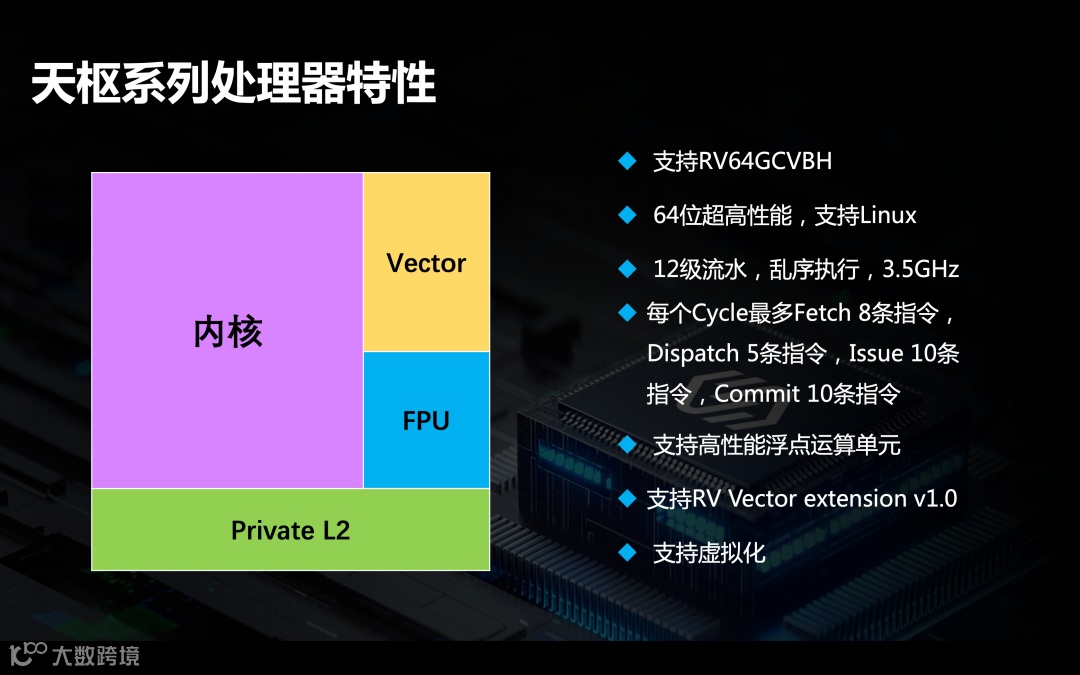 天枢系列处理器特性

内核

Vector

FPU

Private L2

◆ 支持RV64GCVBH

◆ 64位超高性能，支持Linux

◆ 12级流水，乱序执行，3.5GHz

◆ 每个Cycle最多Fetch 8条指令，Dispatch 5条指令，Issue 10条指令，Commit 10条指令

◆ 支持高性能浮点运算单元

◆ 支持RV Vector extension v1.0

◆ 支持虚拟化

大数跨境